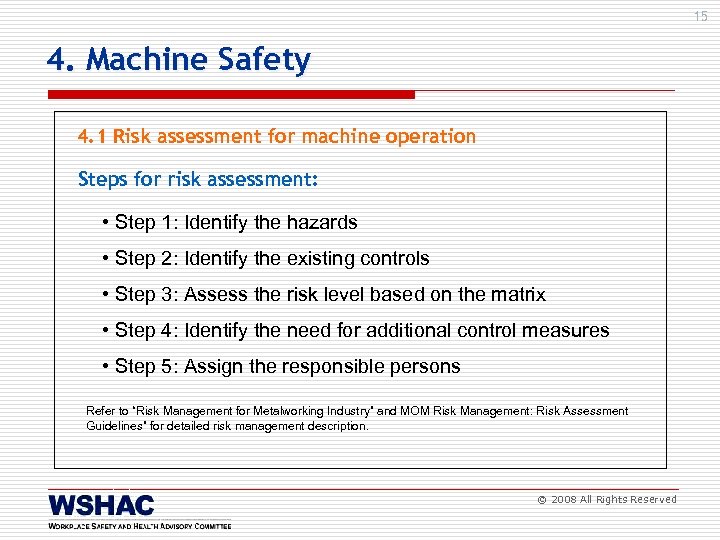 15

4. Machine Safety

4.1 Risk assessment for machine operation

Steps for risk assessment:

• Step 1: Identify the hazards

• Step 2: Identify the existing controls

• Step 3: Assess the risk level based on the matrix

• Step 4: Identify the need for additional control measures

• Step 5: Assign the responsible persons

Refer to "Risk Management for Metalworking Industry" and MOM Risk Management: Risk Assessment Guidelines" for detailed risk management description.

WSHAC

WORKPLACE SAFETY AND HEALTH ADVISORY COMMITTEE

© 2008 All Rights Reserved